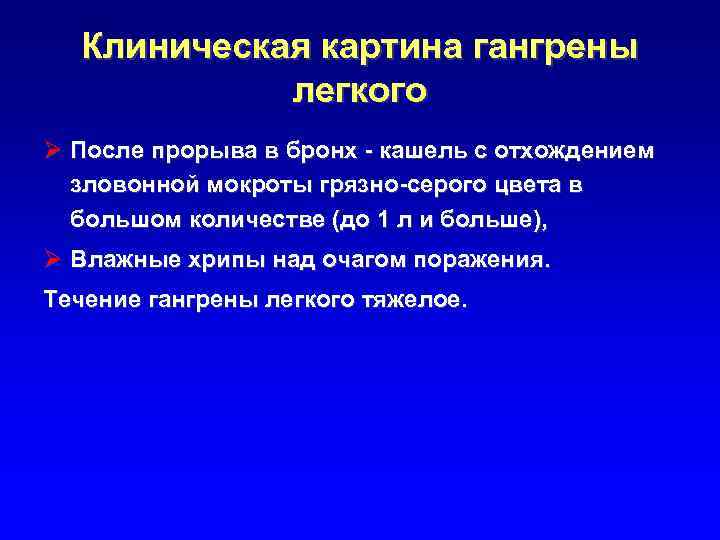 Клиническая картина гангрены легкого

➢ После прорыва в бронх - кашель с отхождением зловонной мокроты грязно-серого цвета в большом количестве (до 1 л и больше),

➢ Влажные хрипы над очагом поражения.

Течение гангрены легкого тяжелое.